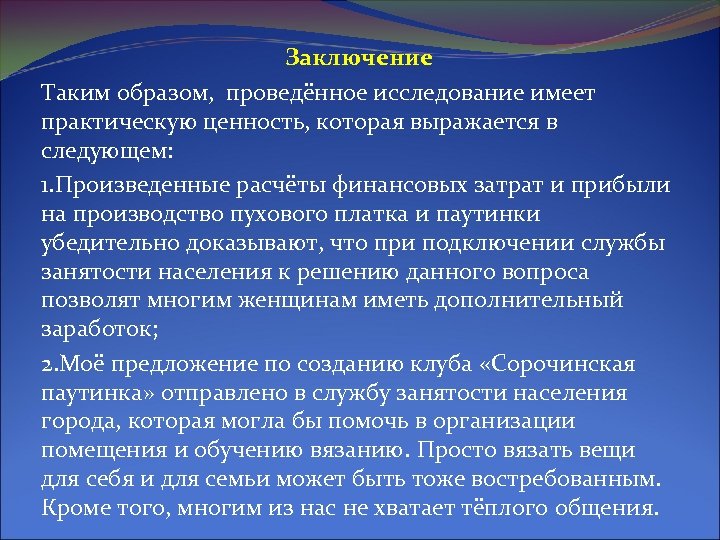 Заключение

Таким образом, проведённое исследование имеет практическую ценность, которая выражается в следующем:

1.Произведенные расчёты финансовых затрат и прибыли на производство пухового платка и паутинки убедительно доказывают, что при подключении службы занятости населения к решению данного вопроса позволят многим женщинам иметь дополнительный заработок;

2.Моё предложение по созданию клуба «Сорочинская паутинка» отправлено в службу занятости населения города, которая могла бы помочь в организации помещения и обучению вязанию. Просто вязать вещи для себя и для семьи может быть тоже востребованным. Кроме того, многим из нас не хватает тёплого общения.